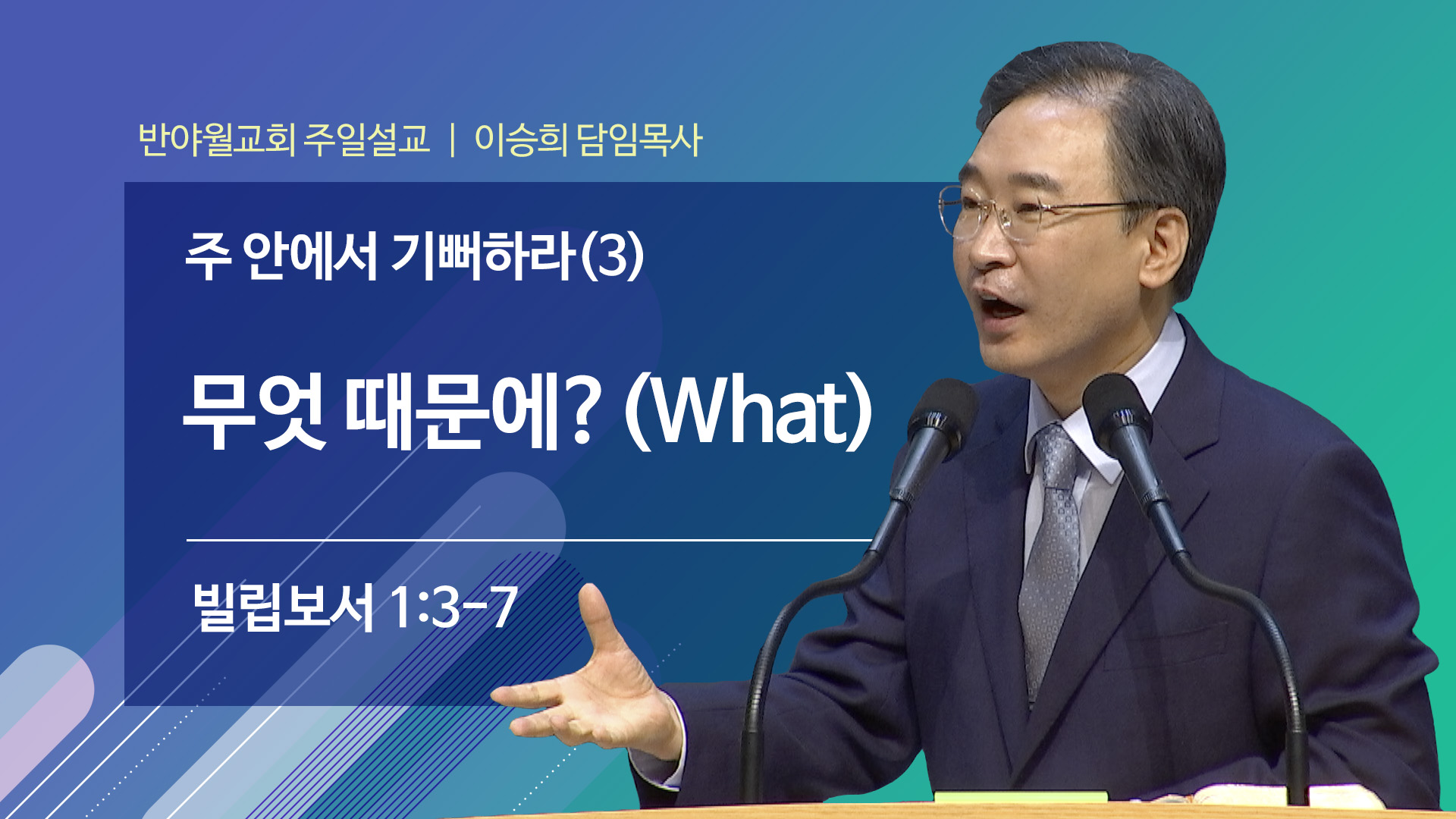 반야월교회 주일설교 | 이승희 담임목사

주 안에서 기뻐하라(3)

무엇 때문에? (What)

빌립보서 1:3-7